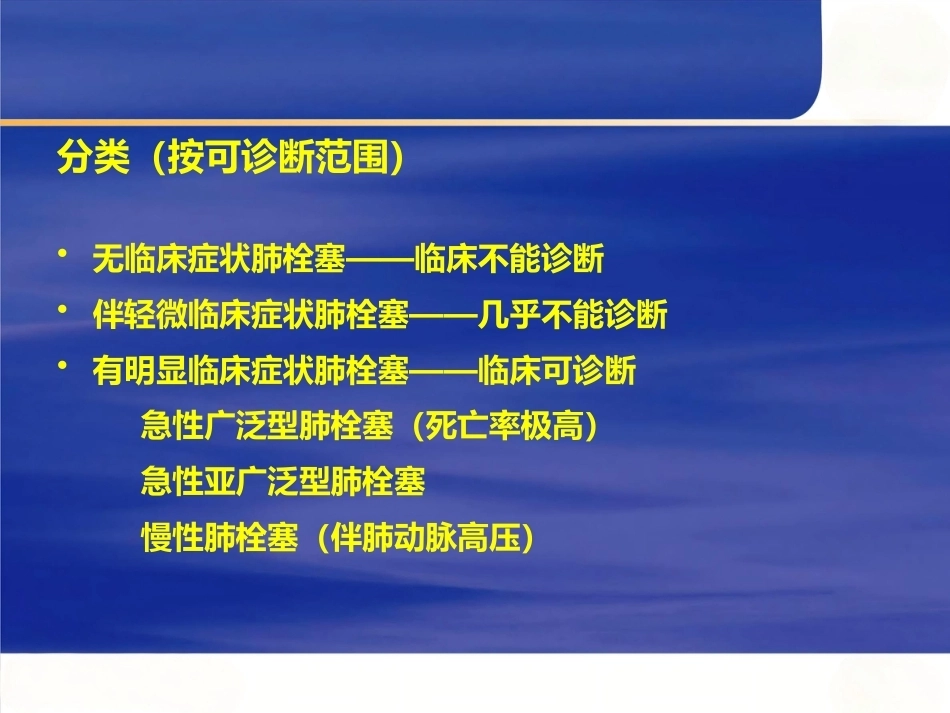 分类（按可诊断范围）

• 无临床症状肺栓塞——临床不能诊断
• 伴轻微临床症状肺栓塞——几乎不能诊断
• 有明显临床症状肺栓塞——临床可诊断

急性广泛型肺栓塞（死亡率极高）

急性亚广泛型肺栓塞

慢性肺栓塞（伴肺动脉高压）